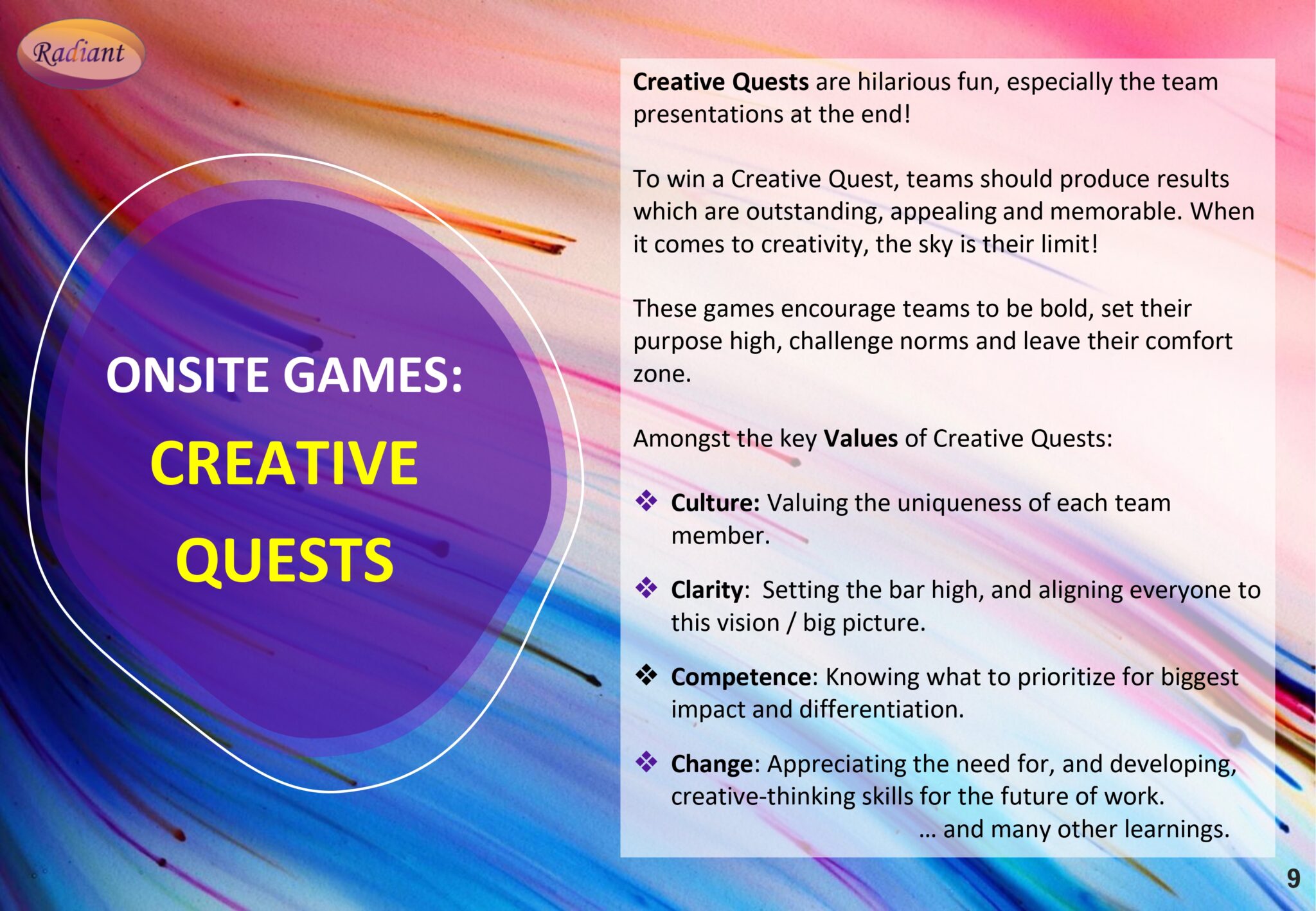 Radiant

ONSITE GAMES:
CREATIVE
QUESTS

Creative Quests are hilarious fun, especially the team presentations at the end!

To win a Creative Quest, teams should produce results which are outstanding, appealing and memorable. When it comes to creativity, the sky is their limit!

These games encourage teams to be bold, set their purpose high, challenge norms and leave their comfort zone.

Amongst the key Values of Creative Quests:

❖ Culture: Valuing the uniqueness of each team member.

❖ Clarity: Setting the bar high, and aligning everyone to this vision / big picture.

❖ Competence: Knowing what to prioritize for biggest impact and differentiation.

❖ Change: Appreciating the need for, and developing, creative-thinking skills for the future of work.

… and many other learnings.

9